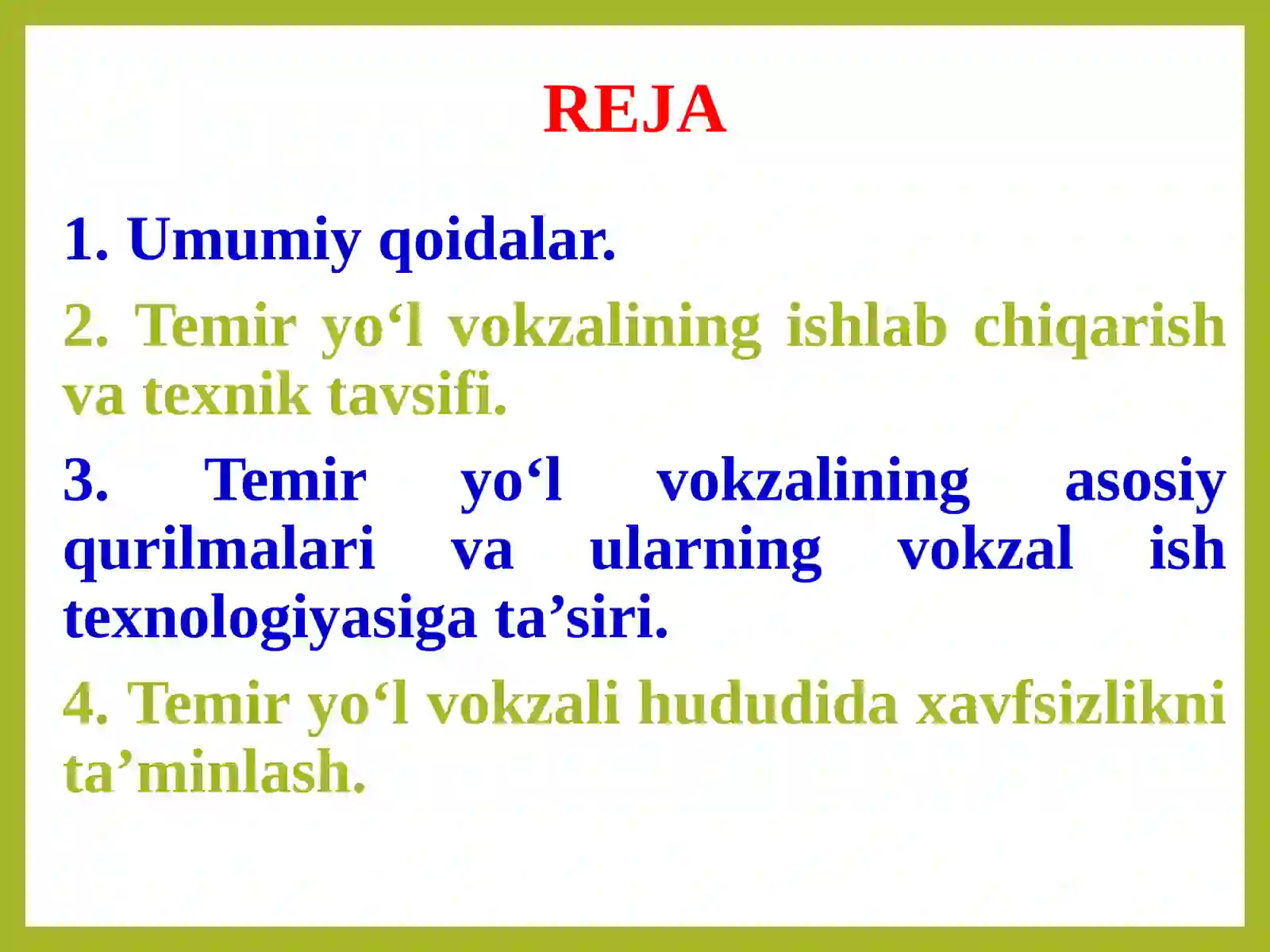 REJA

1. Umumiy qoidalar.

2. Temir yo‘l vokzalining ishlab chiqarish va texnik tavsifi.

3. Temir yo‘l vokzalining asosiy qurilmalari va ularning vokzal ish texnologiyasiga ta’siri.

4. Temir yo‘l vokzali hududida xavfsizlikni ta’minlash.